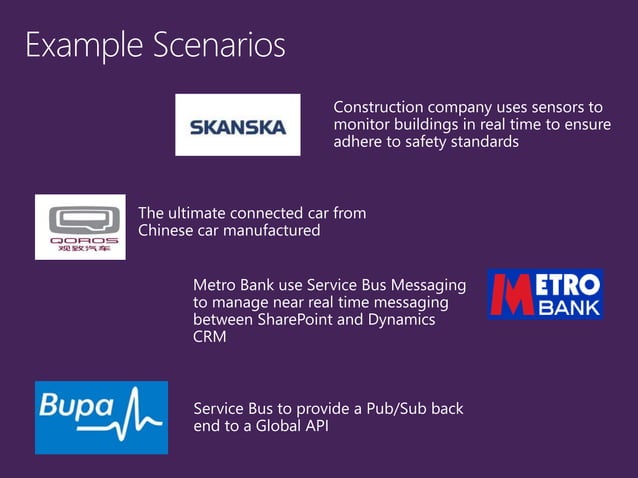 Example Scenarios

SKANSKA

Construction company uses sensors to monitor buildings in real time to ensure adhere to safety standards

QOROS
观致汽车

The ultimate connected car from Chinese car manufactured

Metro Bank use Service Bus Messaging to manage near real time messaging between SharePoint and Dynamics CRM

METRO BANK

Bupa

Service Bus to provide a Pub/Sub back end to a Global API